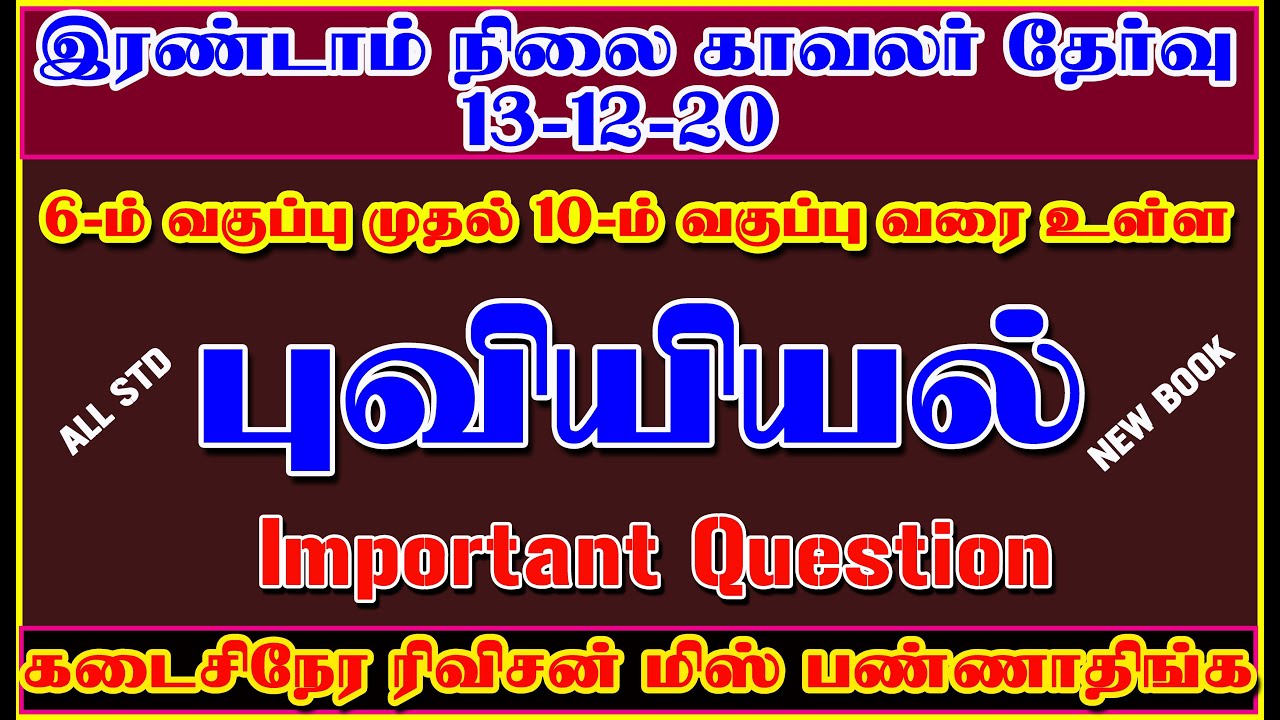 இரண்டாம் நிலை காவலர் தேர்வு
13-12-20

6-ம் வகுப்பு முதல் 10-ம் வகுப்பு வரை உள்ள

ALL STD

புவியியல்

NEW BOOK

Important Question

கடைசிநேர ரிவிசன் மிஸ் பண்ணாதிங்க